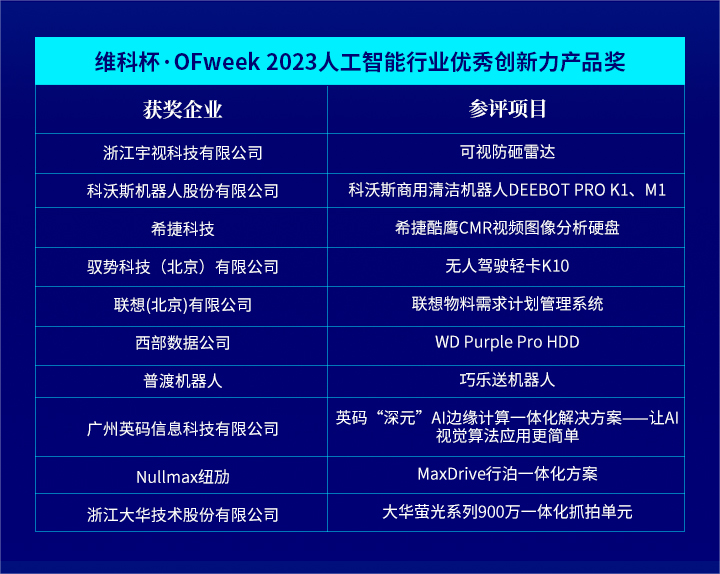 维科杯·OFweek 2023人工智能行业优秀创新力产品奖

| 获奖企业 | 参评项目 |
|---|---|
| 浙江宇视科技有限公司 | 可视防砸雷达 |
| 科沃斯机器人股份有限公司 | 科沃斯商用清洁机器人DEEBOT PRO K1、M1 |
| 希捷科技 | 希捷酷鹰CMR视频图像分析硬盘 |
| 驭势科技（北京）有限公司 | 无人驾驶轻卡K10 |
| 联想(北京)有限公司 | 联想物料需求计划管理系统 |
| 西部数据公司 | WD Purple Pro HDD |
| 普渡机器人 | 巧乐送机器人 |
| 广州英码信息科技有限公司 | 英码“深元”AI边缘计算一体化解决方案——让AI视觉算法应用更简单 |
| Nullmax纽劢 | MaxDrive行泊一体化方案 |
| 浙江大华技术股份有限公司 | 大华萤光系列900万一体化抓拍单元 |